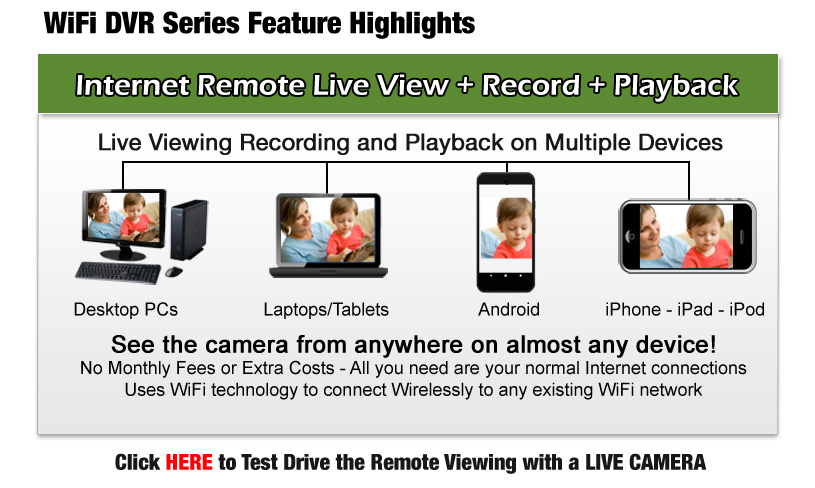 WiFi DVR Series Feature Highlights

Internet Remote Live View + Record + Playback

Live Viewing Recording and Playback on Multiple Devices

Desktop PCs

Laptops/Tablets

Android

iPhone - iPad - iPod

See the camera from anywhere on almost any device!
No Monthly Fees or Extra Costs - All you need are your normal Internet connections
Uses WiFi technology to connect Wirelessly to any existing WiFi network

Click HERE to Test Drive the Remote Viewing with a LIVE CAMERA